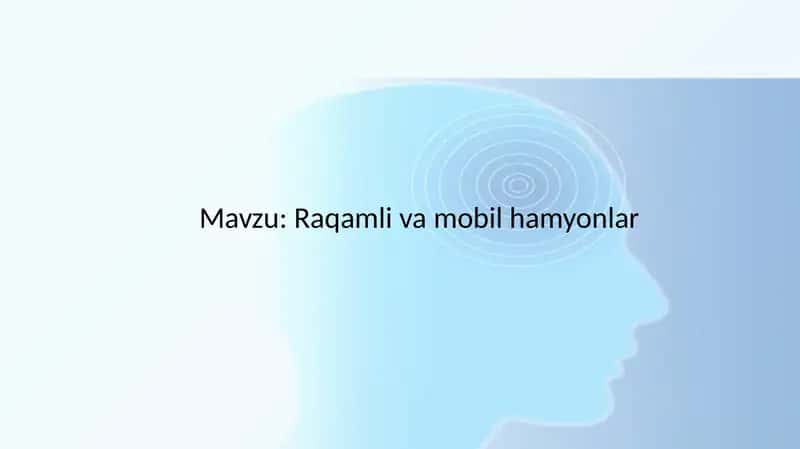 Mavzu: Raqamli va mobil hamyonlar